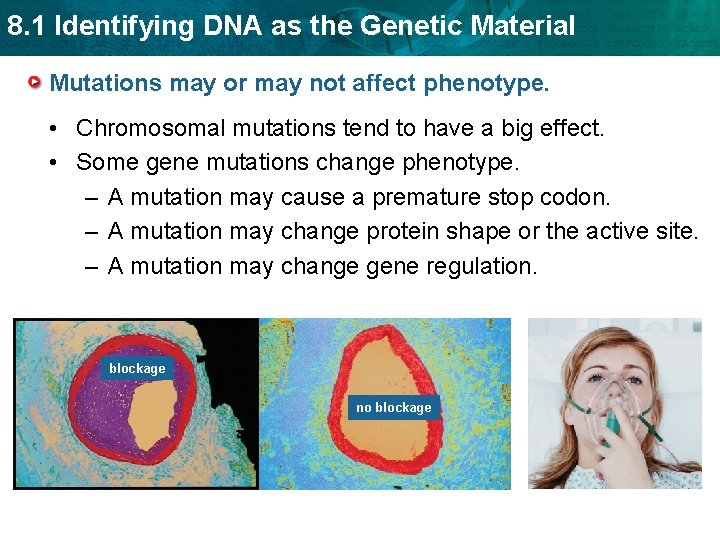 8.1 Identifying DNA as the Genetic Material

Mutations may or may not affect phenotype.

• Chromosomal mutations tend to have a big effect.
• Some gene mutations change phenotype.
– A mutation may cause a premature stop codon.
– A mutation may change protein shape or the active site.
– A mutation may change gene regulation.

blockage

no blockage